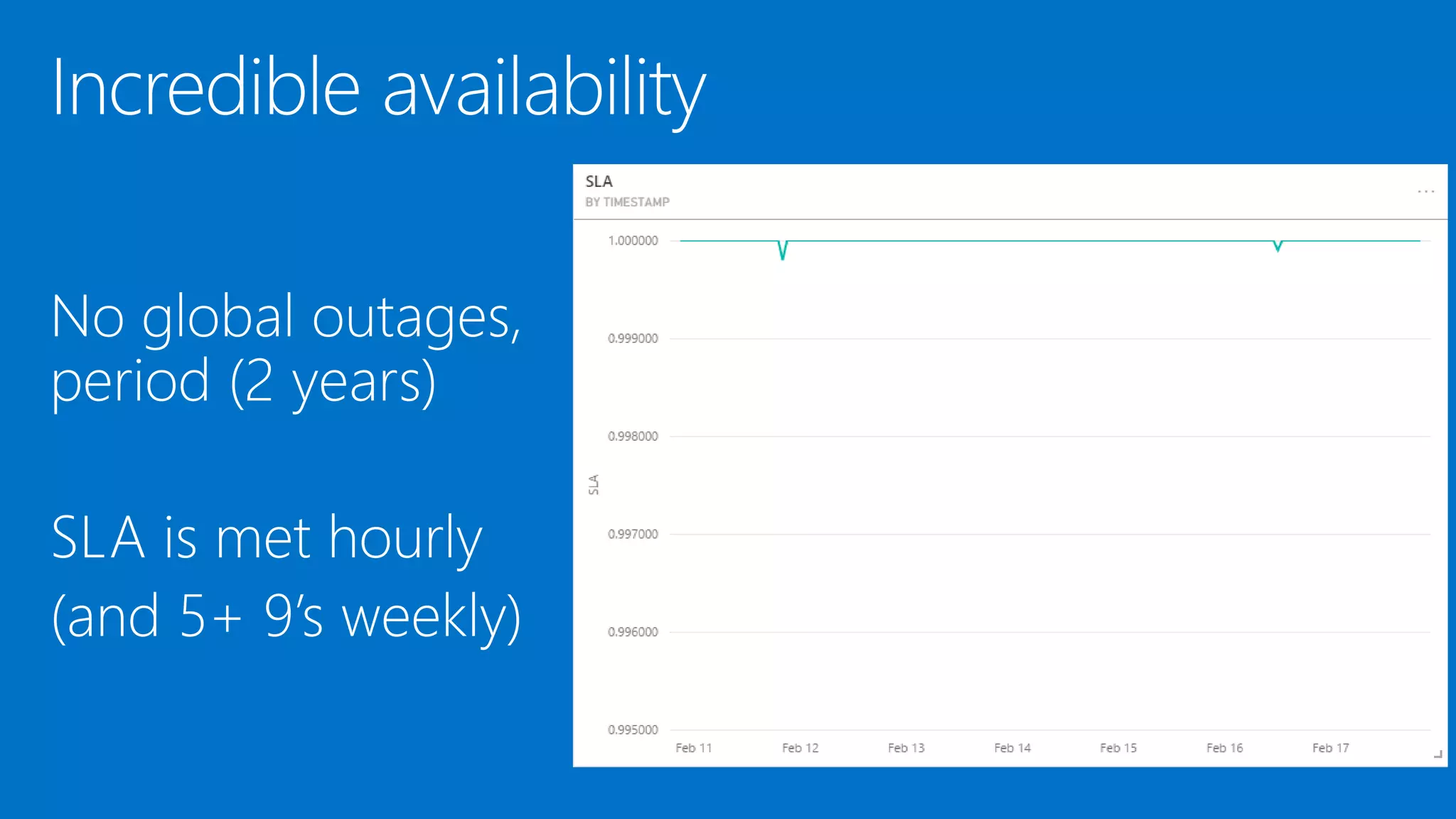 Incredible availability

No global outages, period (2 years)

SLA is met hourly (and 5+ 9's weekly)

SLA
BY TIMESTAMP
...

SLA

1.000000
0.999000
0.998000
0.997000
0.996000
0.995000

Feb 11
Feb 12
Feb 13
Feb 14
Feb 15
Feb 16
Feb 17